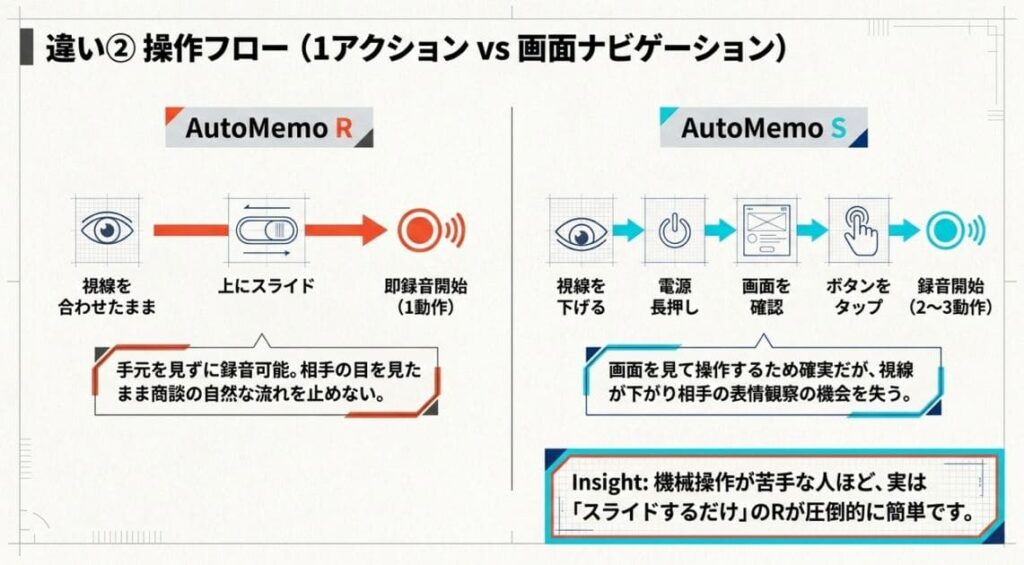 違い② 操作フロー（1アクション vs 画面ナビゲーション）

AutoMemo R

視線を合わせたまま

上にスライド

即録音開始（1動作）

手元を見ずに録音可能。相手の目を見たまま商談の自然な流れを止めない。

AutoMemo S

視線を下げる

電源長押し

画面を確認

ボタンをタップ

録音開始（2〜3動作）

画面を見て操作するため確実だが、視線が下がり相手の表情観察の機会を失う。

Insight: 機械操作が苦手な人ほど、実は「スライドするだけ」のRが圧倒的に簡単です。